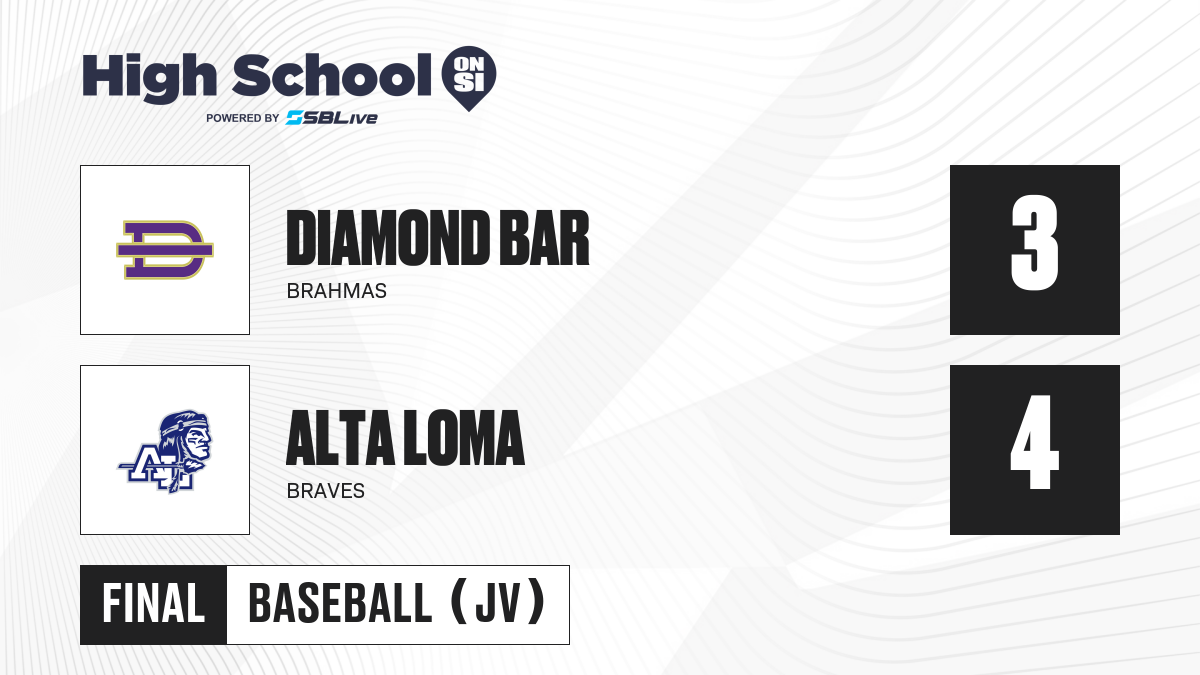 High School ON SI
POWERED BY SBLive

DIAMOND BAR
BRAHMAS

3

AL

ALTA LOMA
BRAVES

4

FINAL BASEBALL (JV)